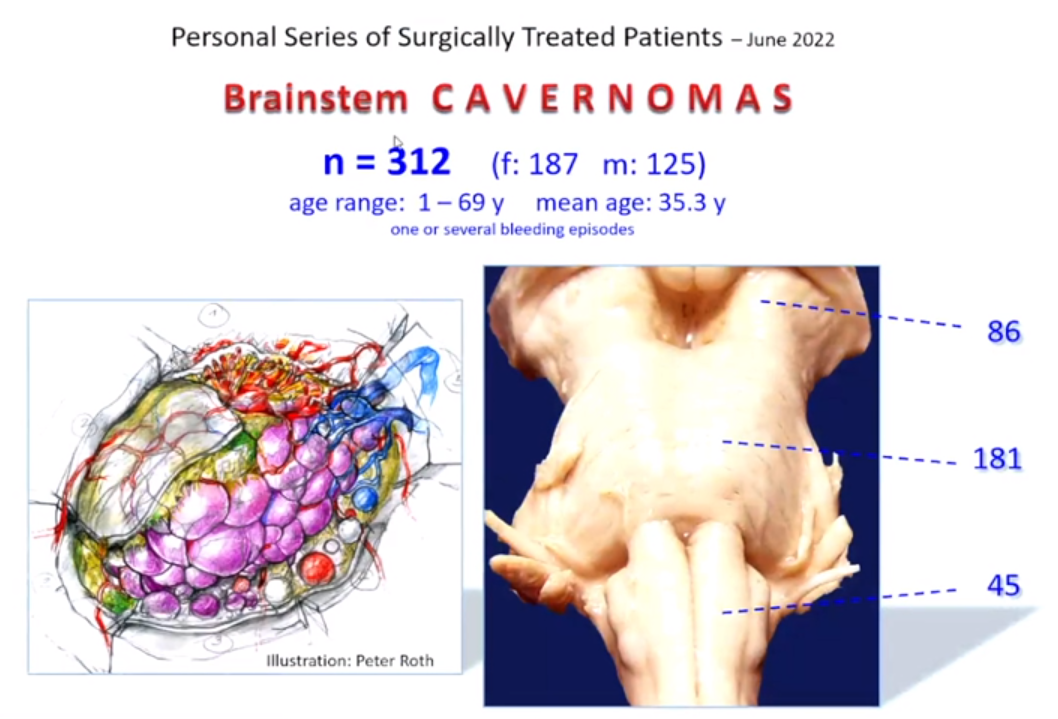 Personal Series of Surgically Treated Patients – June 2022

Brainstem CAVERNOMAS

n = 312 (f: 187 m: 125)

age range: 1 – 69 y mean age: 35.3 y

one or several bleeding episodes

Illustration: Peter Roth

86

181

45